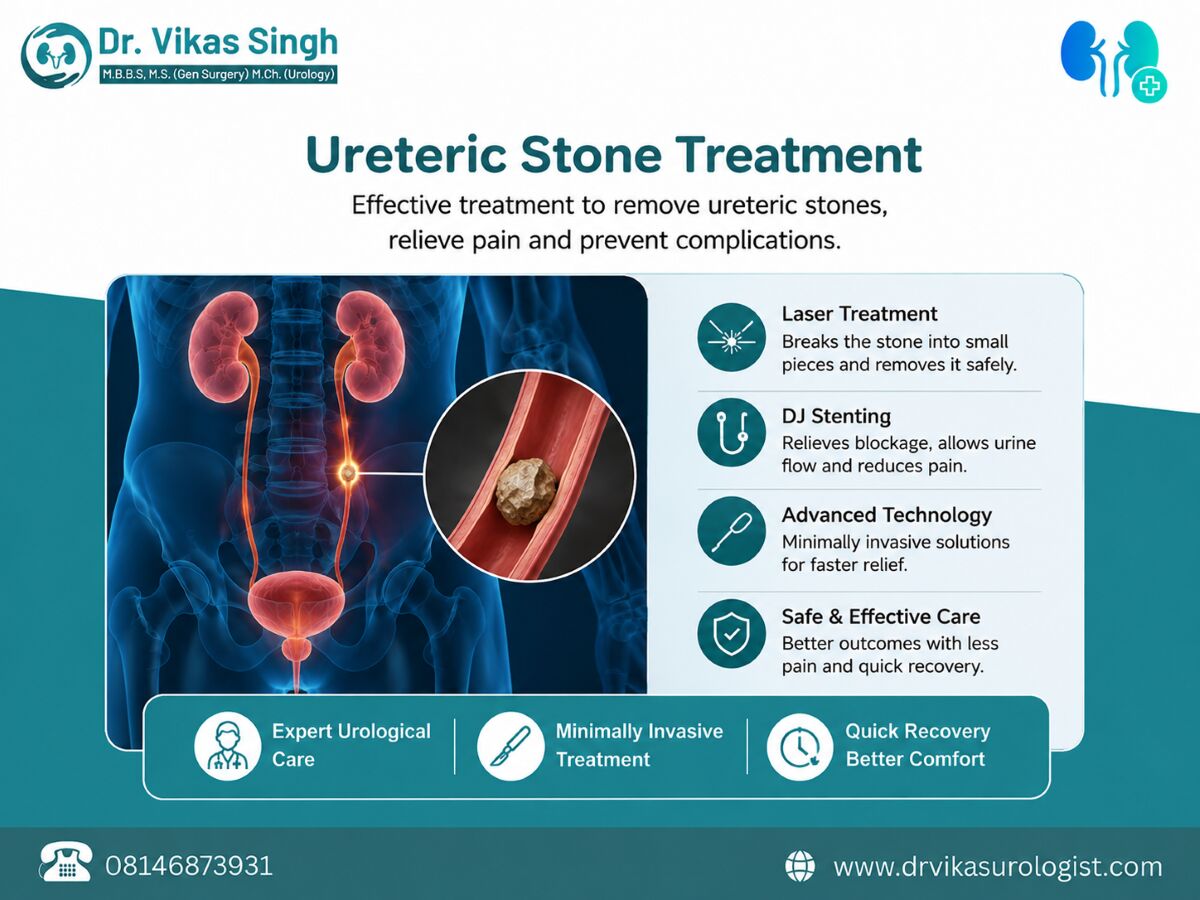 Dr. Vikas Singh
M.B.B.S, M.S. (Gen Surgery) M.Ch. (Urology)

Ureteric Stone Treatment

Effective treatment to remove ureteric stones, relieve pain and prevent complications.

Laser Treatment
Breaks the stone into small pieces and removes it safely.

DJ Stenting
Relieves blockage, allows urine flow and reduces pain.

Advanced Technology
Minimally invasive solutions for faster relief.

Safe & Effective Care
Better outcomes with less pain and quick recovery.

Expert Urological Care

Minimally Invasive Treatment

Quick Recovery Better Comfort

08146873931

www.drvikasurologist.com